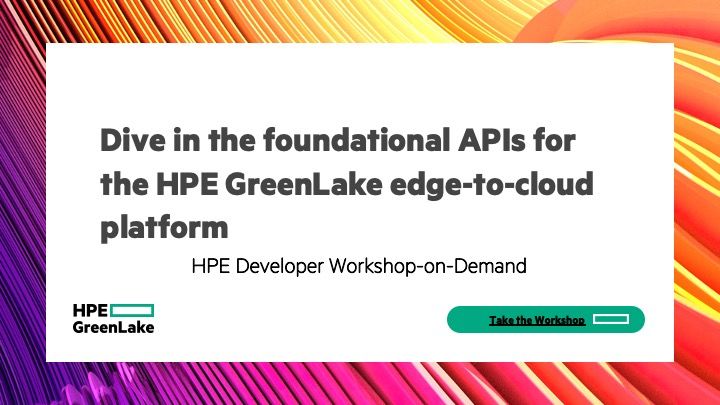 Dive in the foundational APIs for the HPE GreenLake edge-to-cloud platform

HPE Developer Workshop-on-Demand

HPE
GreenLake

Take the Workshop